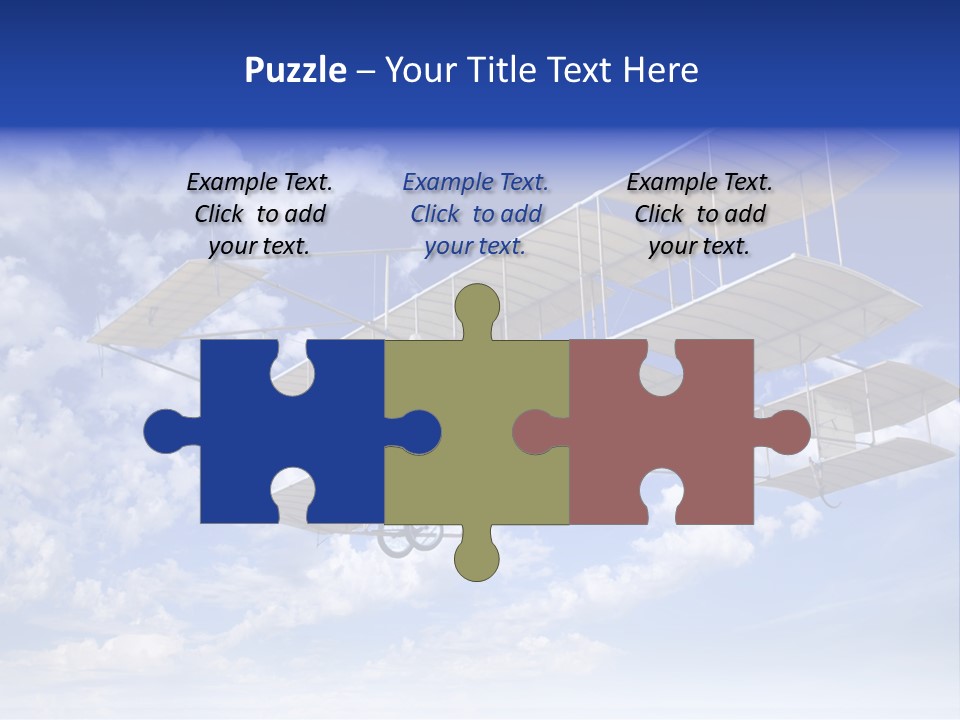 Puzzle – Your Title Text Here

Example Text. Click to add your text.

Example Text. Click to add your text.

Example Text. Click to add your text.